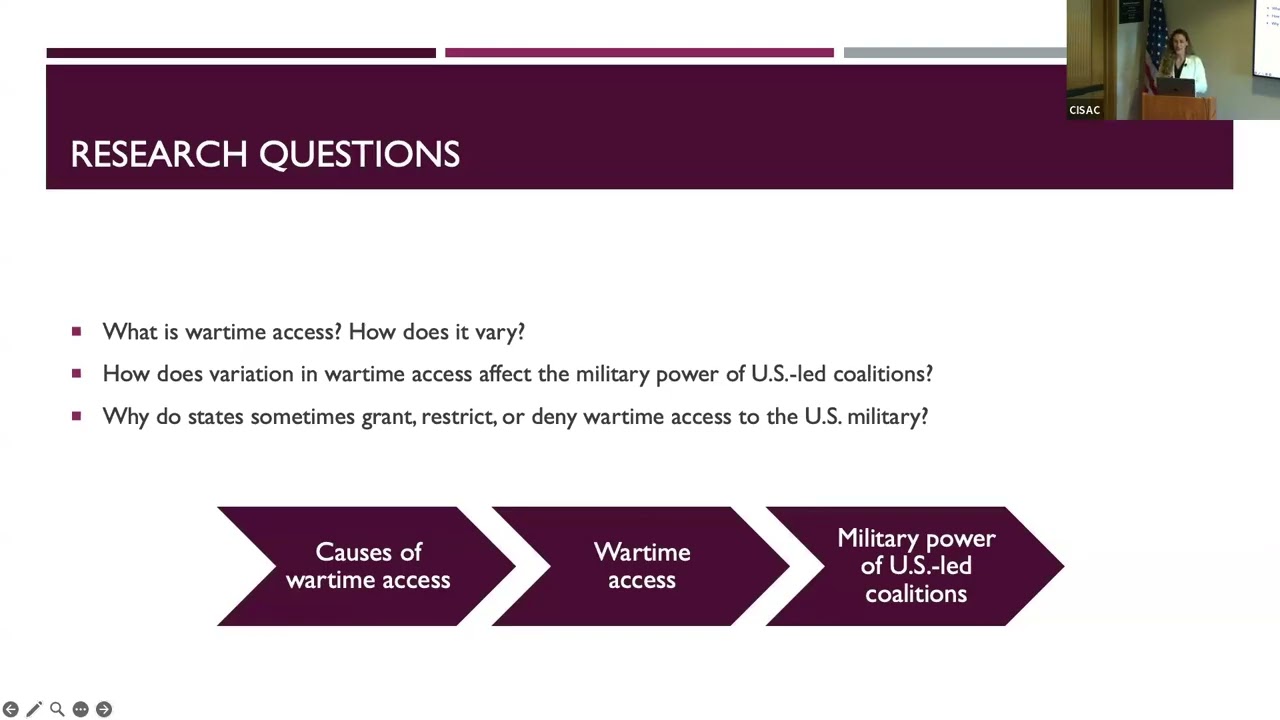 CISAC

RESEARCH QUESTIONS

▪ What is wartime access? How does it vary?
▪ How does variation in wartime access affect the military power of U.S.-led coalitions?
▪ Why do states sometimes grant, restrict, or deny wartime access to the U.S. military?

Causes of wartime access

Wartime access

Military power of U.S.-led coalitions